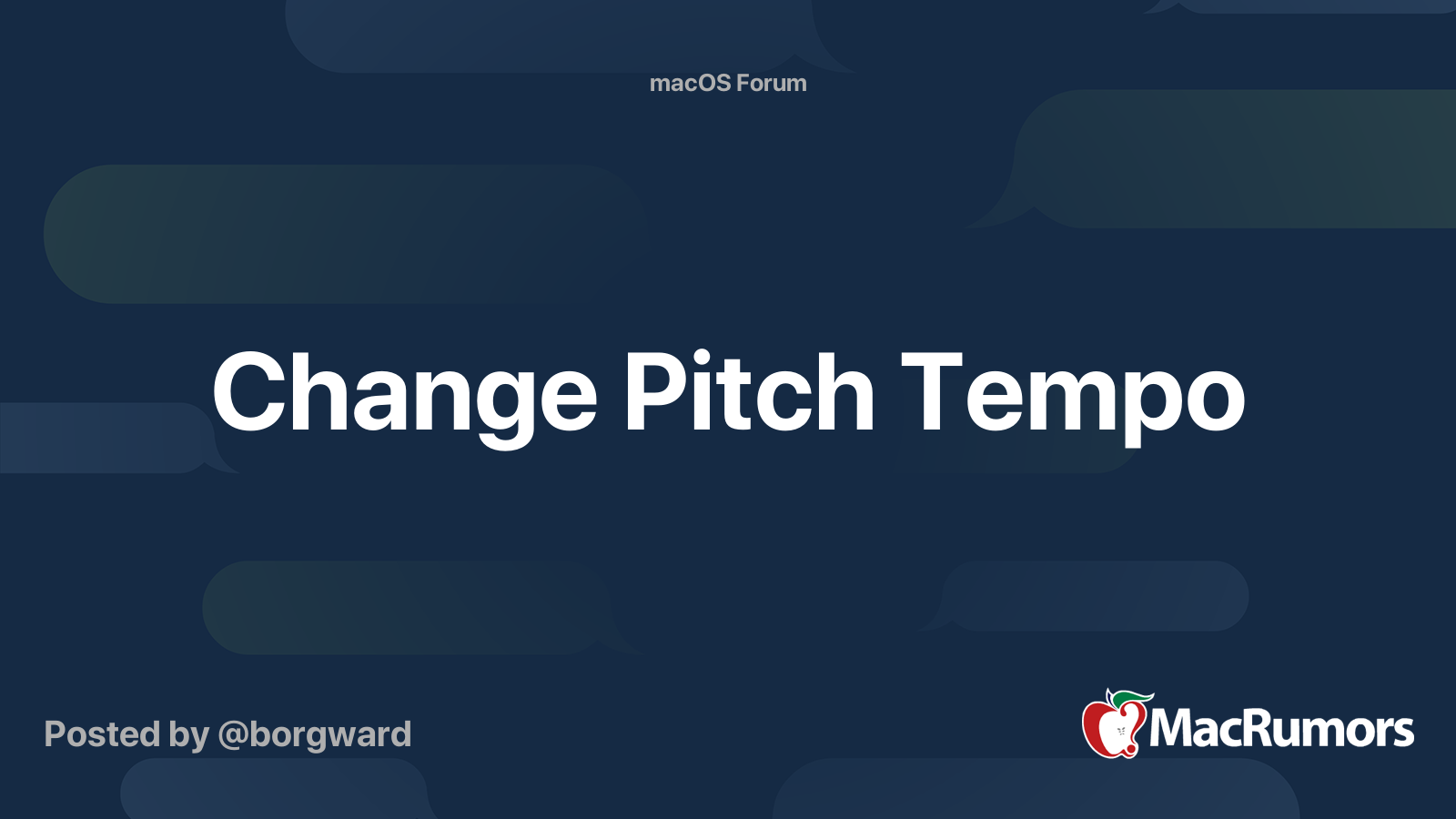 macOS Forum

Change Pitch Tempo

Posted by @borgward

MacRumors